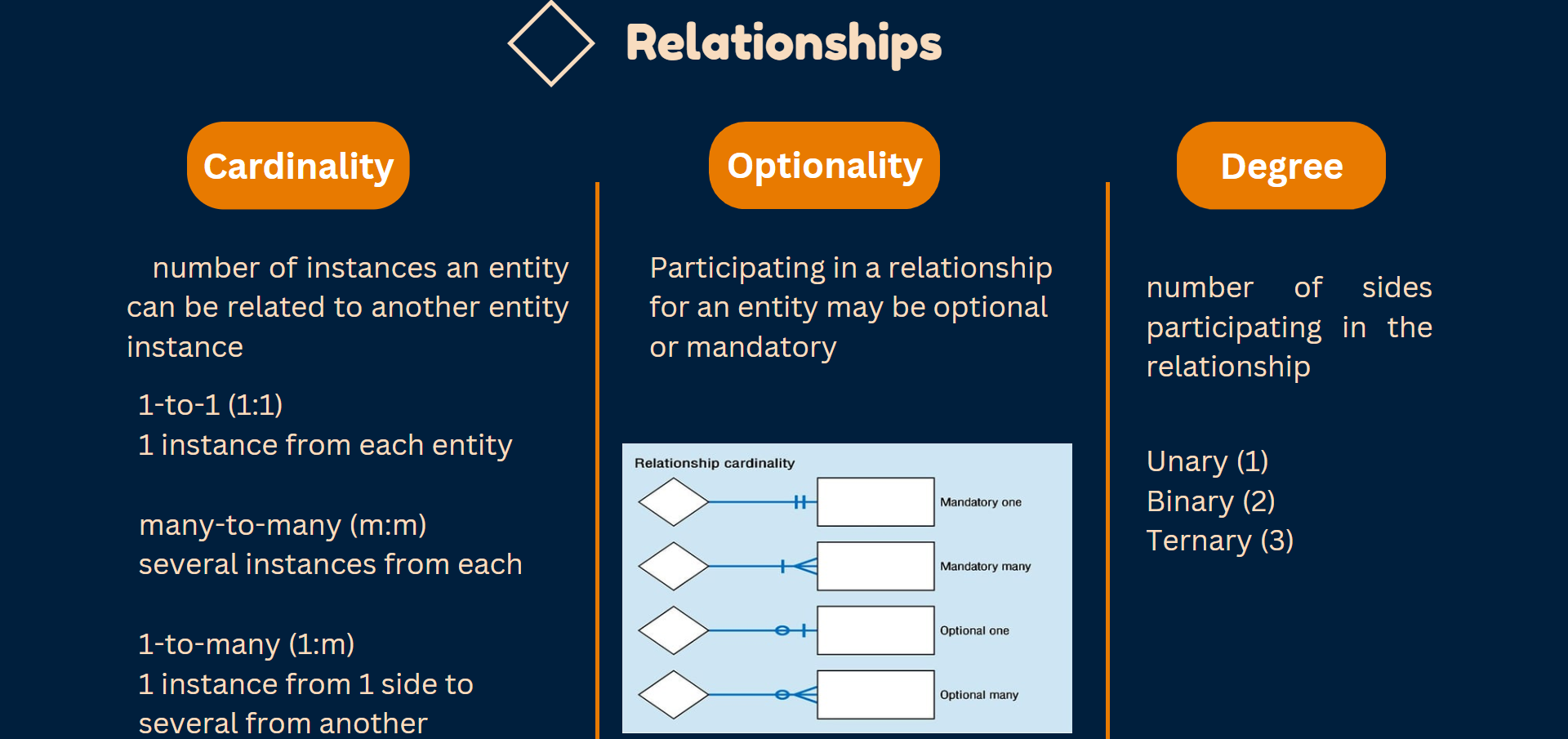 Relationships

Cardinality

number of instances an entity can be related to another entity instance

1-to-1 (1:1)
1 instance from each entity

many-to-many (m:m)
several instances from each

1-to-many (1:m)
1 instance from 1 side to several from another

Optionality

Participating in a relationship for an entity may be optional or mandatory

Relationship cardinality

Mandatory one

Mandatory many

Optional one

Optional many

Degree

number of sides participating in the relationship

Unary (1)
Binary (2)
Ternary (3)